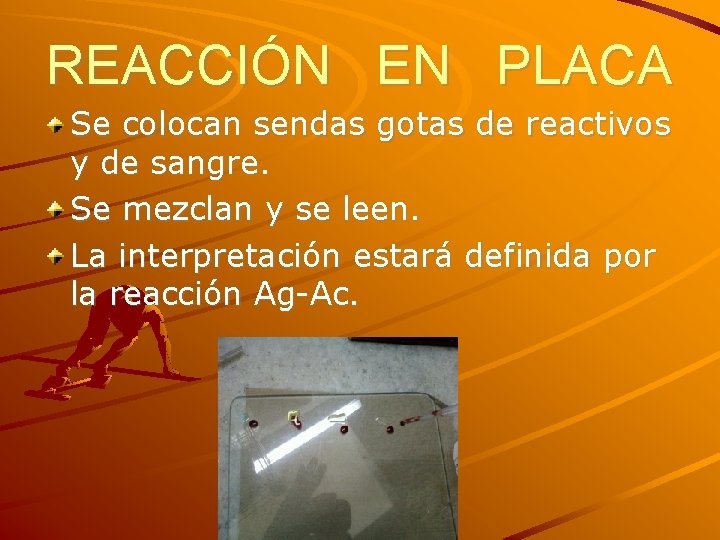 REACCIÓN EN PLACA

Se colocan sendas gotas de reactivos y de sangre.

Se mezclan y se leen.

La interpretación estará definida por la reacción Ag-Ac.